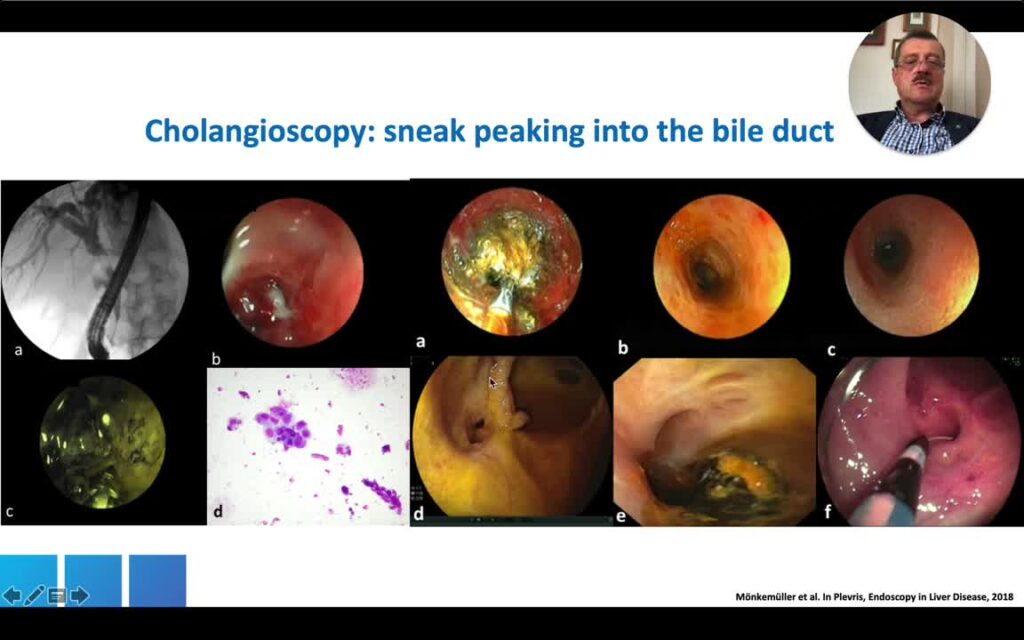 Cholangioscopy: sneak peaking into the bile duct

a

b

c

d

a

b

c

d

e

f

Mönkemüller et al. In Plevris, Endoscopy in Liver Disease, 2018